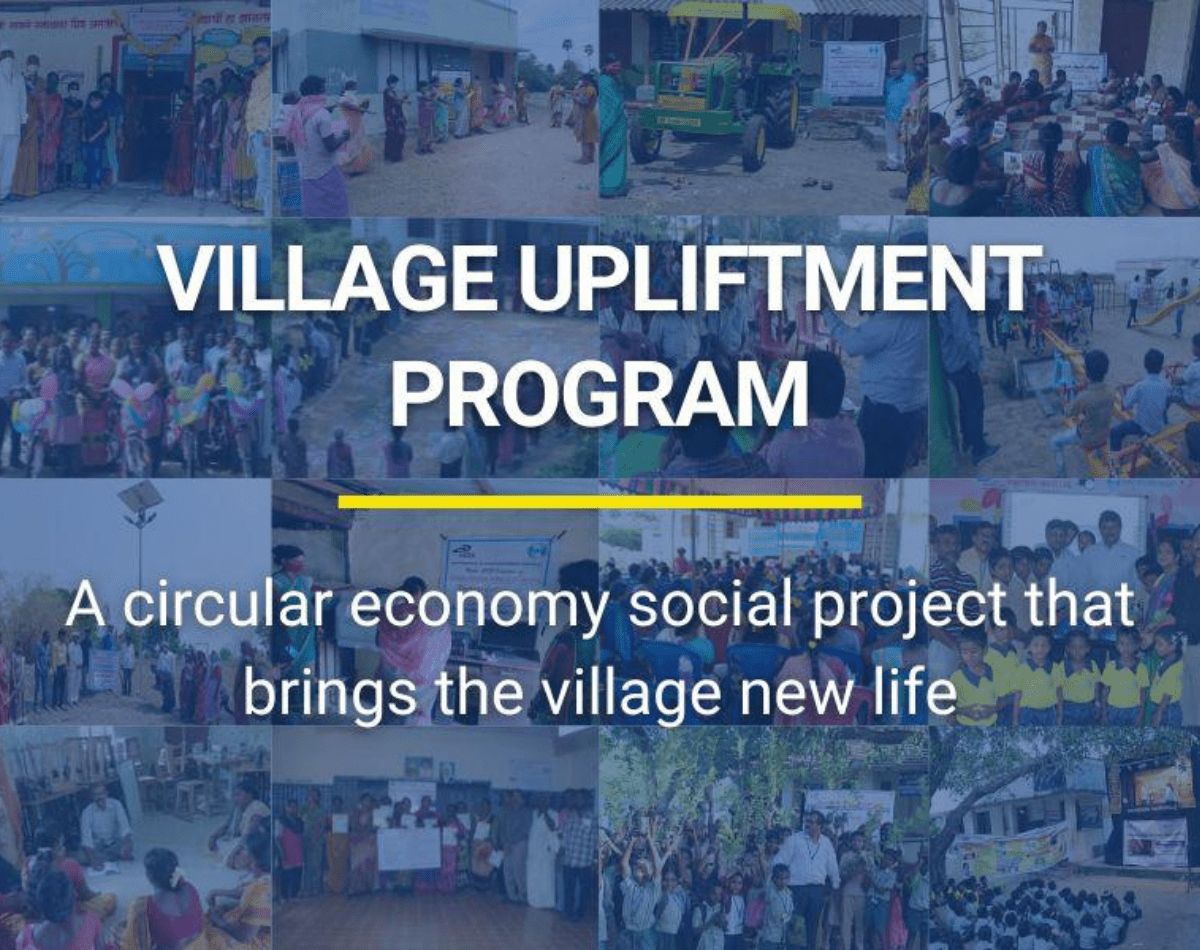 VILLAGE UPLIFTMENT PROGRAM

A circular economy social project that brings the village new life